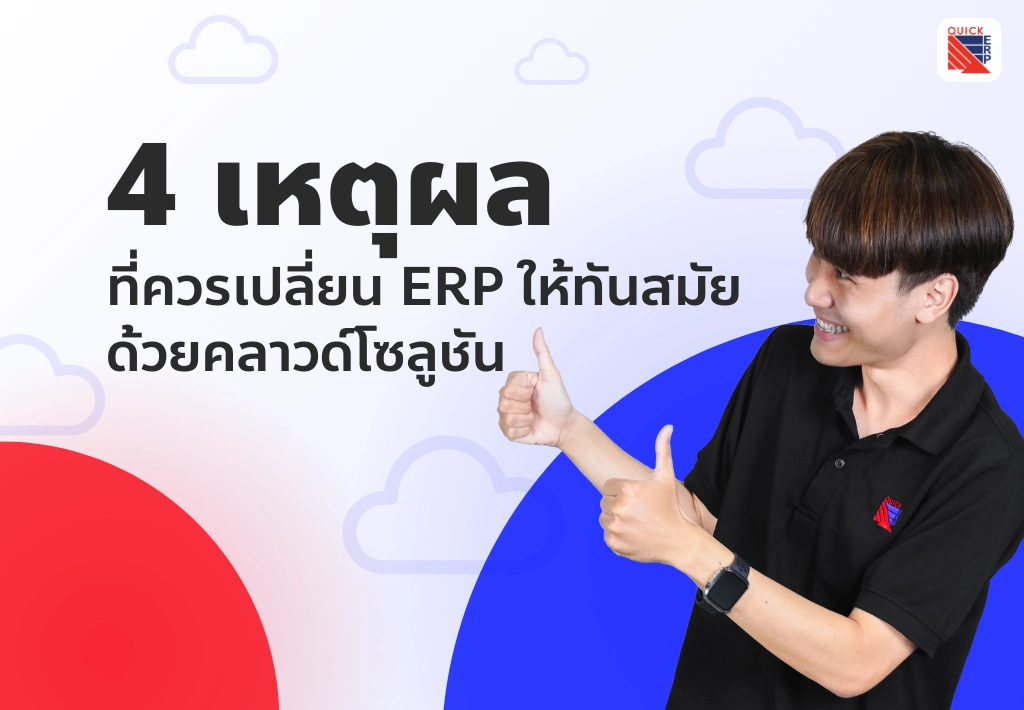 QUICK ERP

4 เหตุผล
ที่ควรเปลี่ยน ERP ให้ทันสมัย
ด้วยคลาวด์โซลูชัน